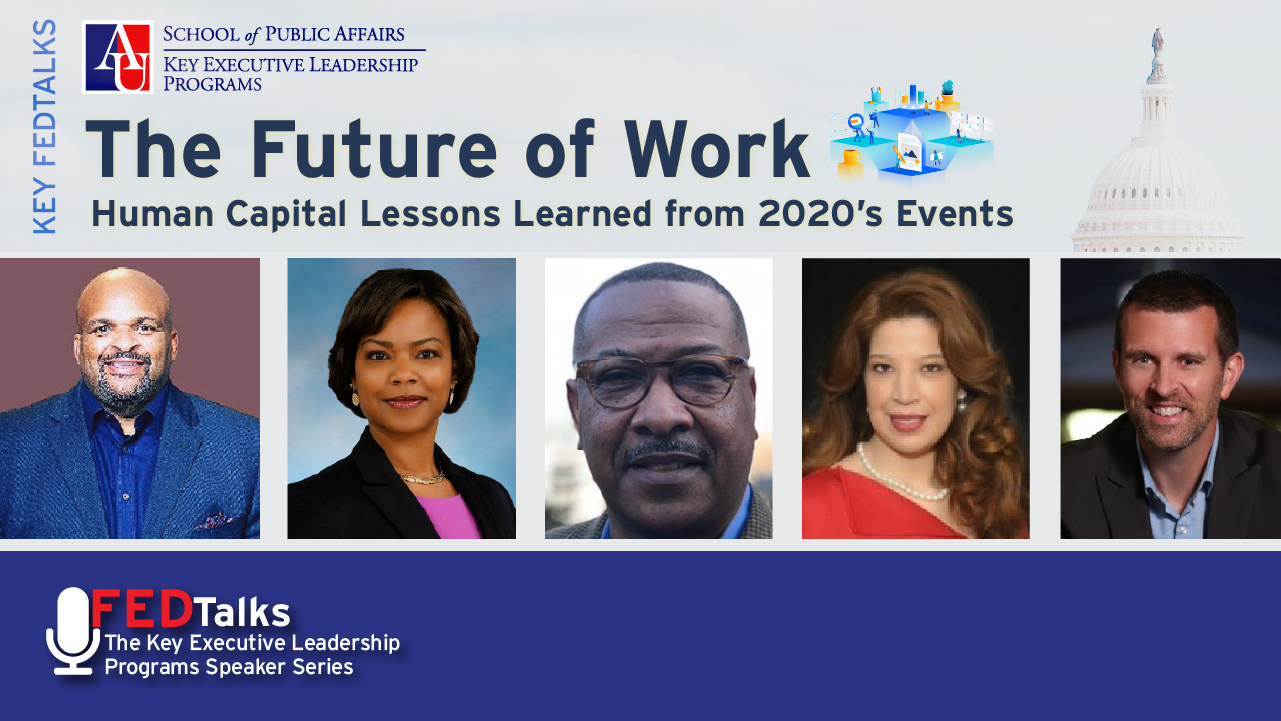 KEY FEDTALKS

AU SCHOOL of PUBLIC AFFAIRS
KEY EXECUTIVE LEADERSHIP PROGRAMS

The Future of Work
Human Capital Lessons Learned from 2020's Events

FEDTalks
The Key Executive Leadership Programs Speaker Series